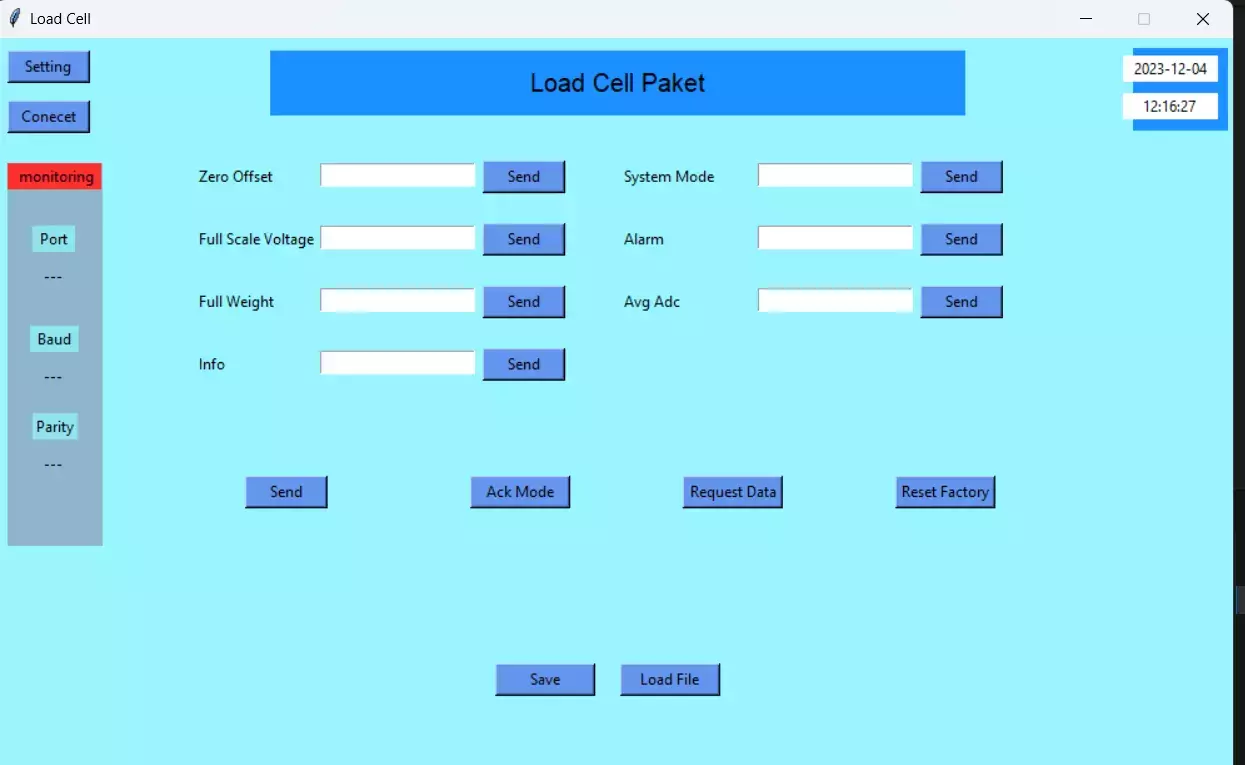 Load Cell

Setting

Conecet

Load Cell Paket

2023-12-04

12:16:27

monitoring

Port

---

Baud

---

Parity

---

Zero Offset Send

Full Scale Voltage Send

Full Weight Send

Info Send

System Mode Send

Alarm Send

Avg Adc Send

Send

Ack Mode

Request Data

Reset Factory

Save

Load File